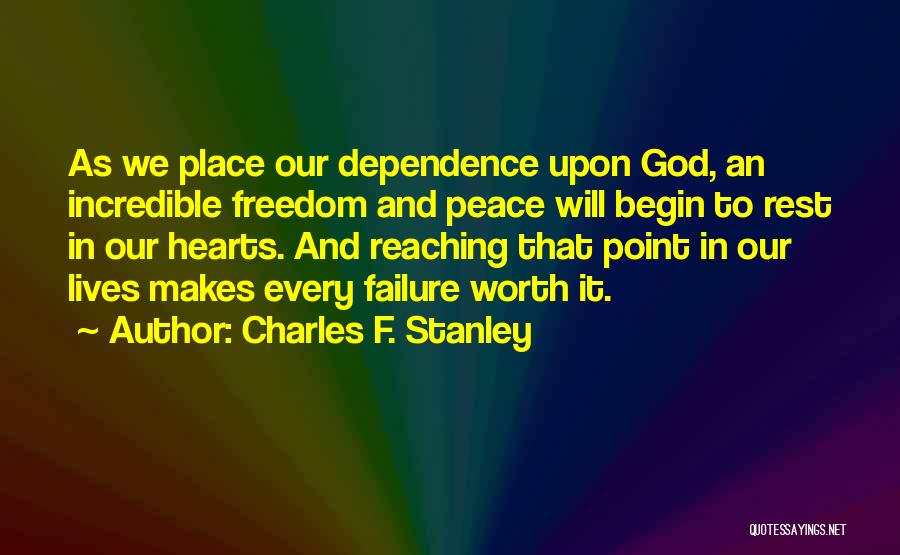 As we place our dependence upon God, an incredible freedom and peace will begin to rest in our hearts. And reaching that point in our lives makes every failure worth it.

~ Author: Charles F. Stanley

QUOTESSAYINGS.NET